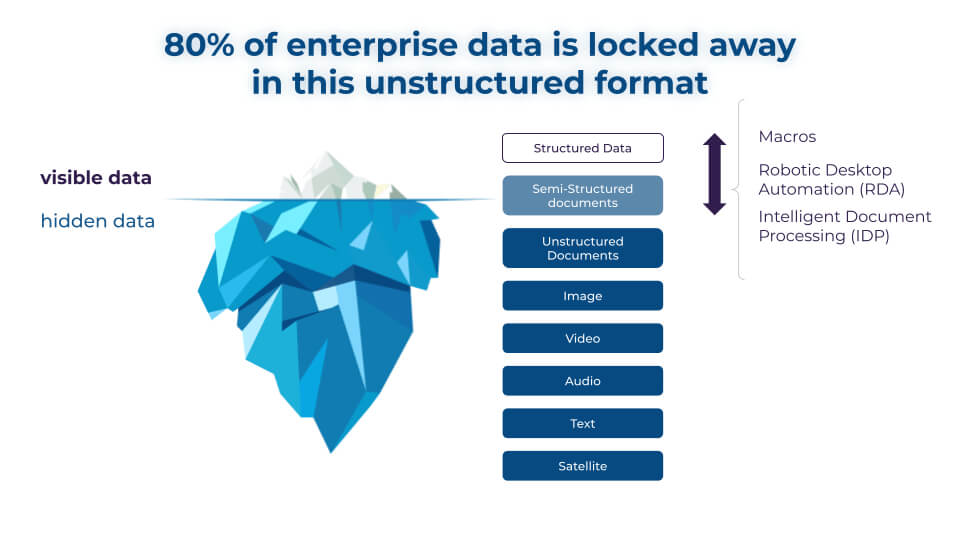 80% of enterprise data is locked away in this unstructured format

visible data

hidden data

Structured Data

Semi-Structured documents

Unstructured Documents

Image

Video

Audio

Text

Satellite

Macros

Robotic Desktop Automation (RDA)

Intelligent Document Processing (IDP)